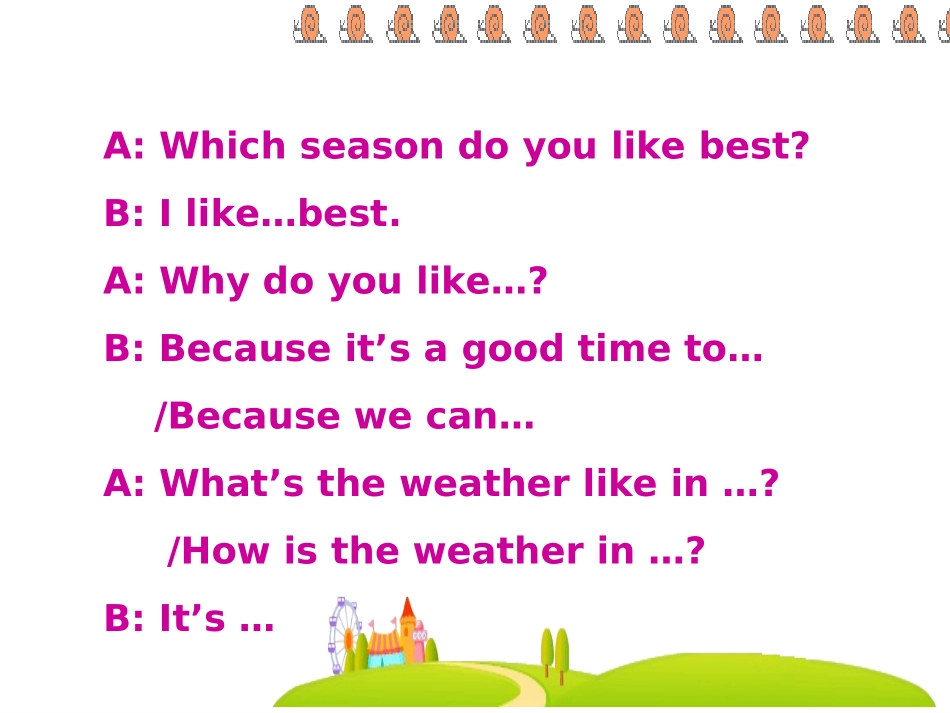 A: Which season do you like best?

B: I like…best.

A: Why do you like…?

B: Because it’s a good time to…
/Because we can…

A: What’s the weather like in …?
/How is the weather in …?

B: It’s …